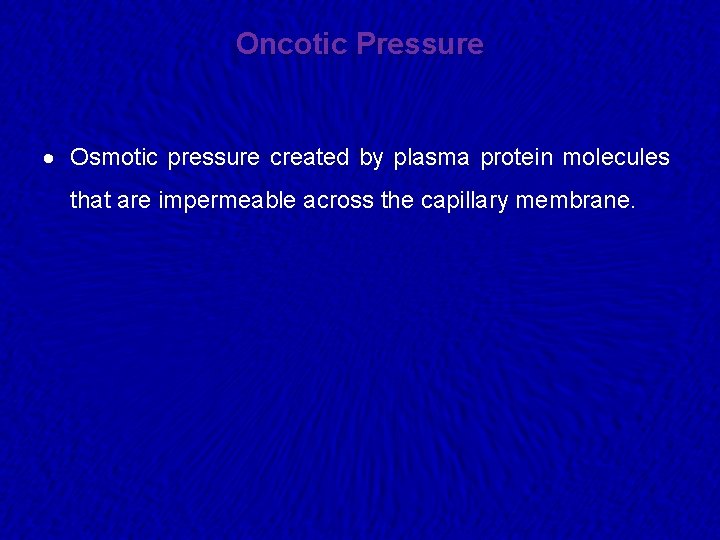 Oncotic Pressure

• Osmotic pressure created by plasma protein molecules that are impermeable across the capillary membrane.